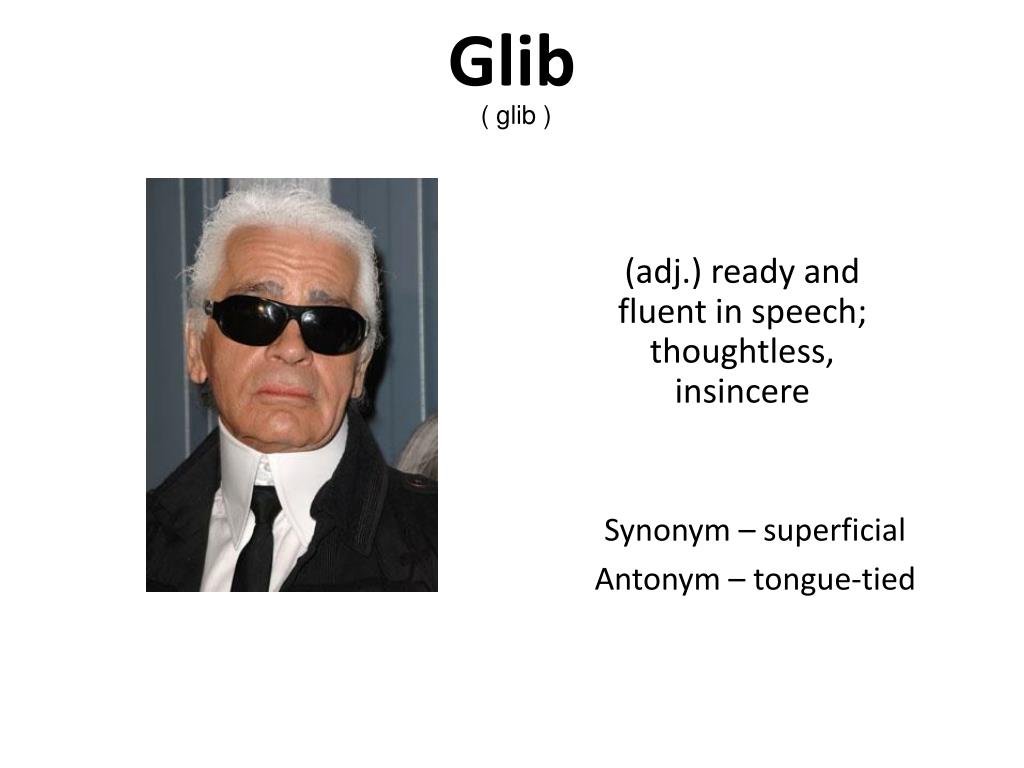 Glib
( glib )

(adj.) ready and fluent in speech; thoughtless, insincere

Synonym – superficial

Antonym – tongue-tied